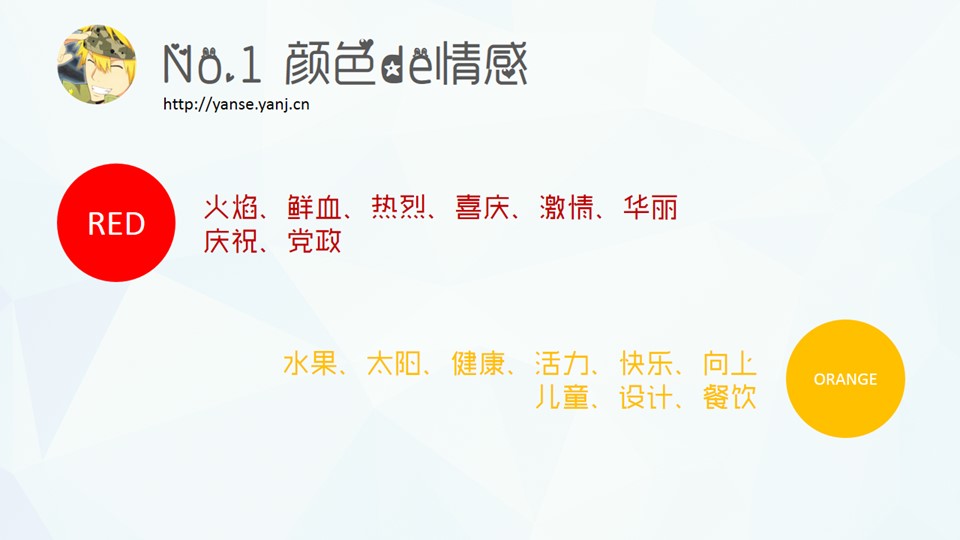 No.1 颜色de情感
http://yanse.yanj.cn

RED

火焰、鲜血、热烈、喜庆、激情、华丽
庆祝、党政

水果、太阳、健康、活力、快乐、向上
儿童、设计、餐饮

ORANGE